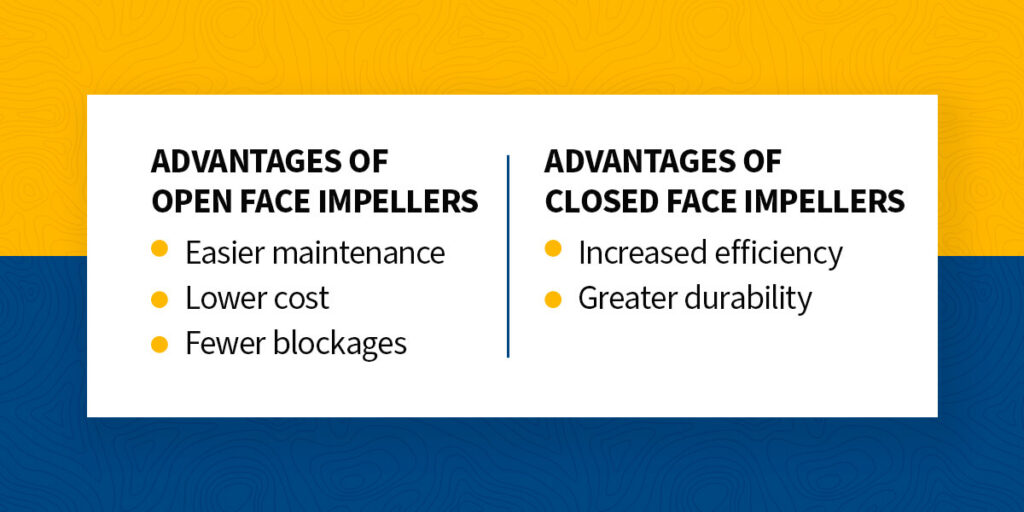 ADVANTAGES OF OPEN FACE IMPELLERS

- Easier maintenance
- Lower cost
- Fewer blockages

ADVANTAGES OF CLOSED FACE IMPELLERS

- Increased efficiency
- Greater durability